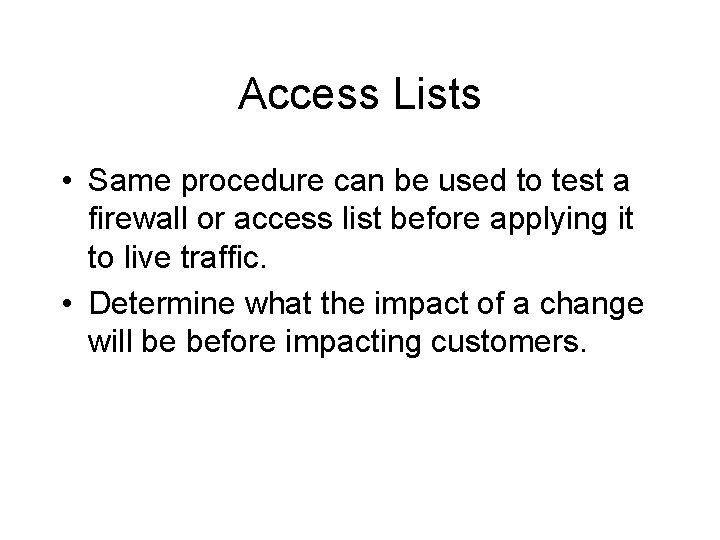 Access Lists

• Same procedure can be used to test a firewall or access list before applying it to live traffic.

• Determine what the impact of a change will be before impacting customers.